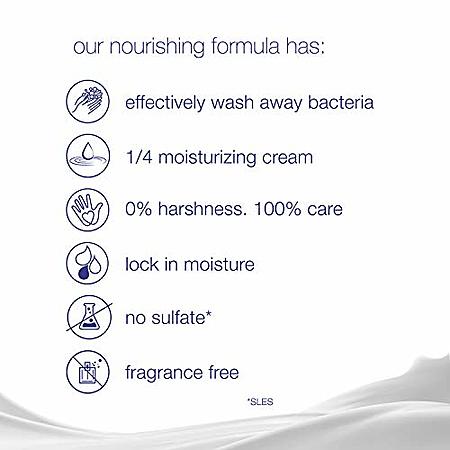 our nourishing formula has:

effectively wash away bacteria

1/4 moisturizing cream

0% harshness. 100% care

lock in moisture

no sulfate*

fragrance free

*SLES